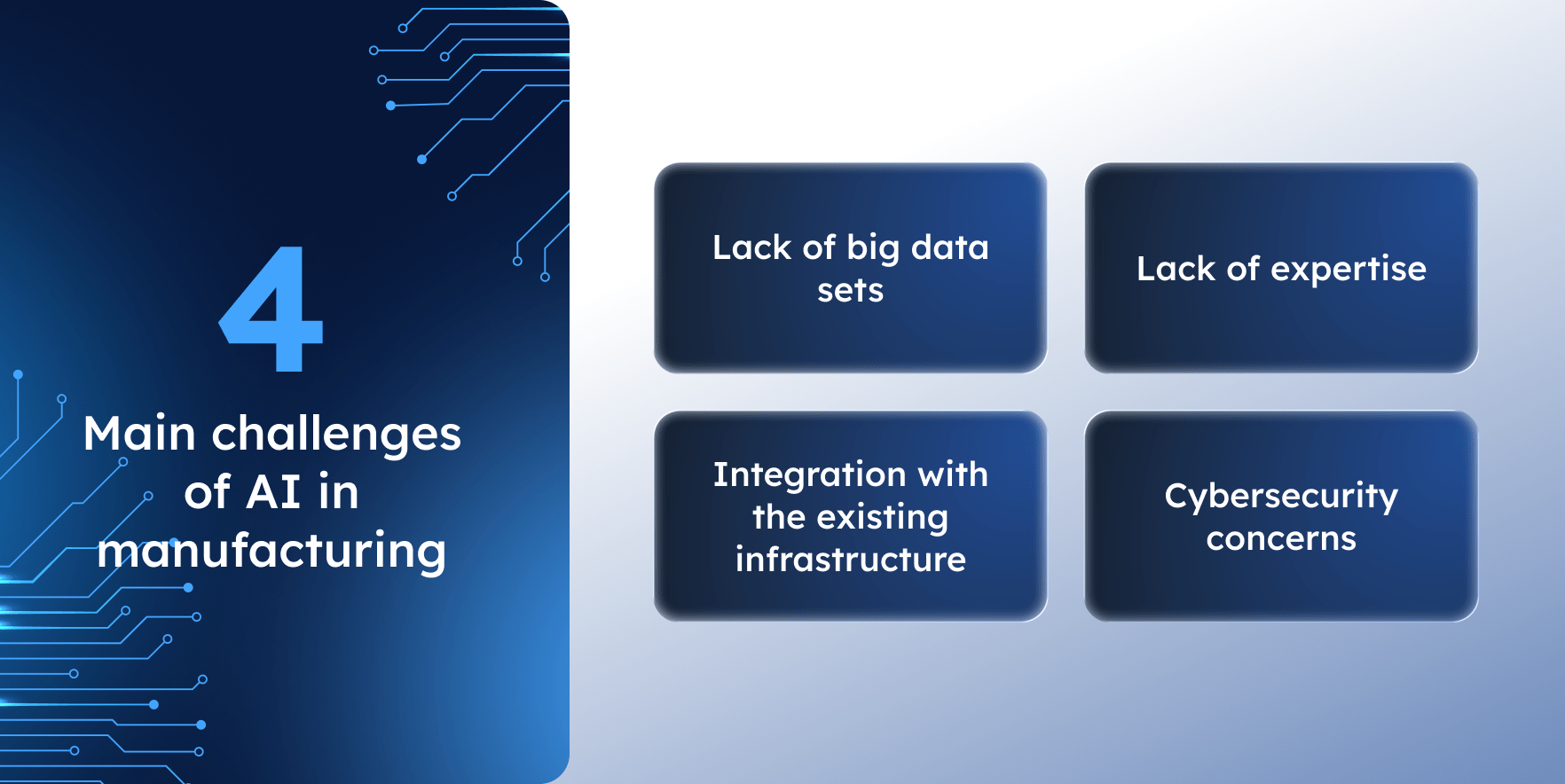 4

Main challenges of AI in manufacturing

Lack of big data sets

Lack of expertise

Integration with the existing infrastructure

Cybersecurity concerns